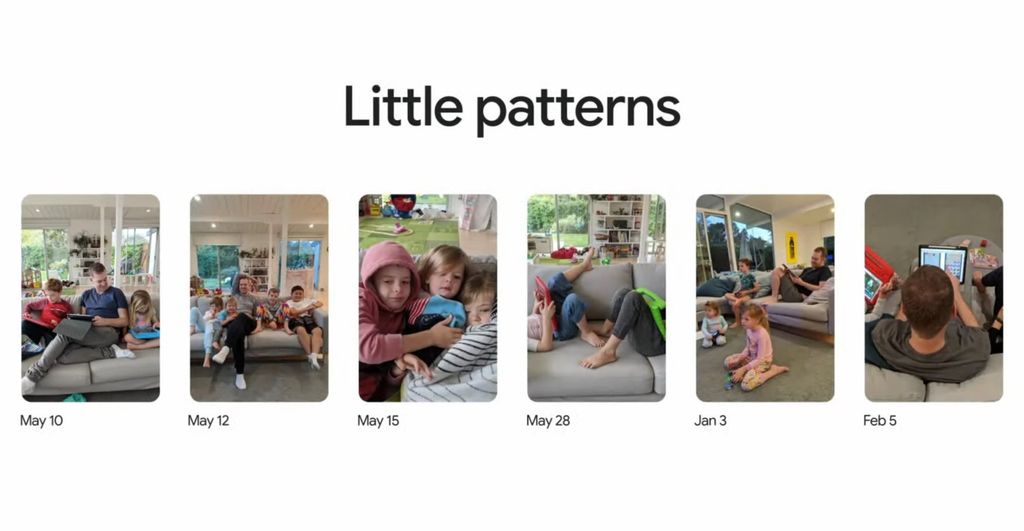 Little patterns

May 10

May 12

May 15

May 28

Jan 3

Feb 5